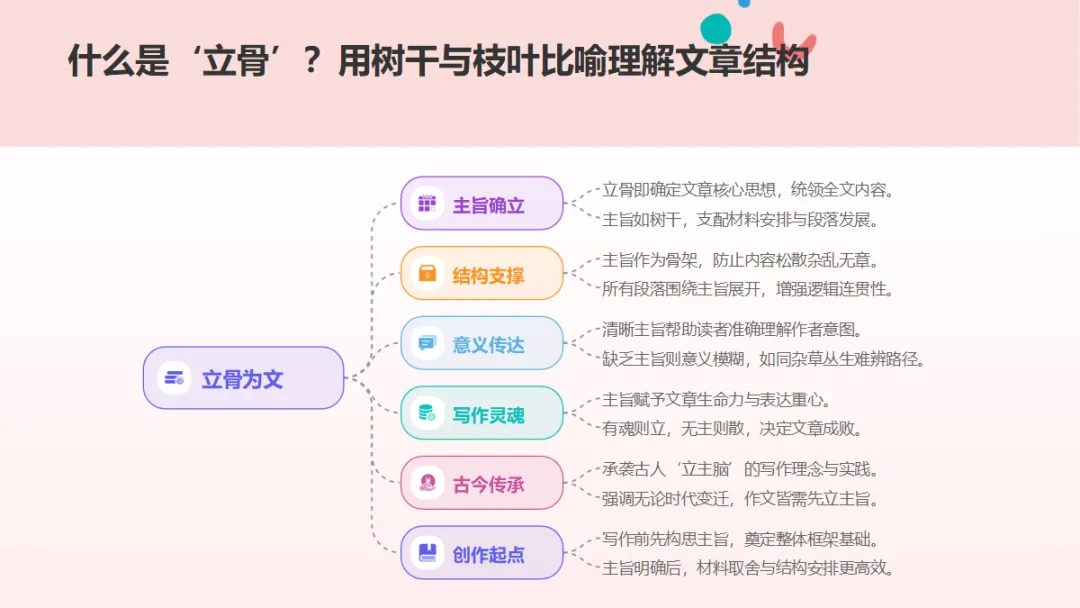 什么是‘立骨’？用树干与枝叶比喻理解文章结构

立骨为文

主旨确立

立骨即确定文章核心思想，统领全文内容。

主旨如树干，支配材料安排与段落发展。

结构支撑

主旨作为骨架，防止内容松散杂乱无章。

所有段落围绕主旨展开，增强逻辑连贯性。

意义传达

清晰主旨帮助读者准确理解作者意图。

缺乏主旨则意义模糊，如同杂草丛生难辨路径。

写作灵魂

主旨赋予文章生命力与表达重心。

有魂则立，无主则散，决定文章成败。

古今传承

承袭古人‘立主脑’的写作理念与实践。

强调无论时代变迁，作文皆需先立主旨。

创作起点

写作前先构思主旨，奠定整体框架基础。

主旨明确后，材料取舍与结构安排更高效。